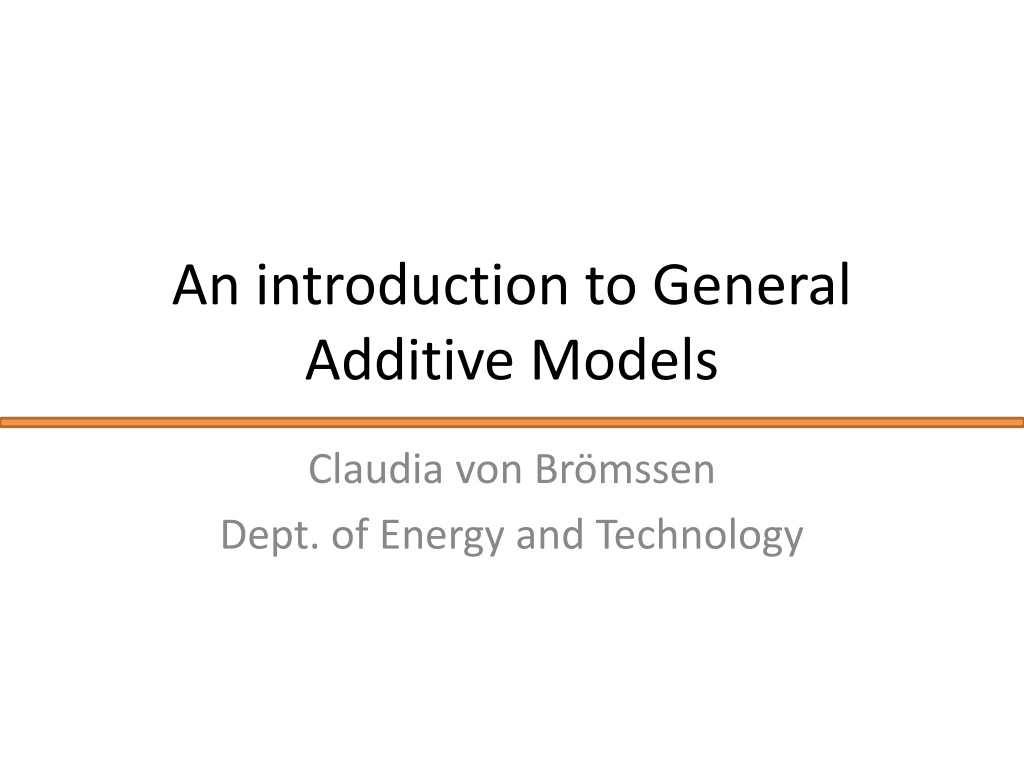 An introduction to General Additive Models

Claudia von Brömssen
Dept. of Energy and Technology